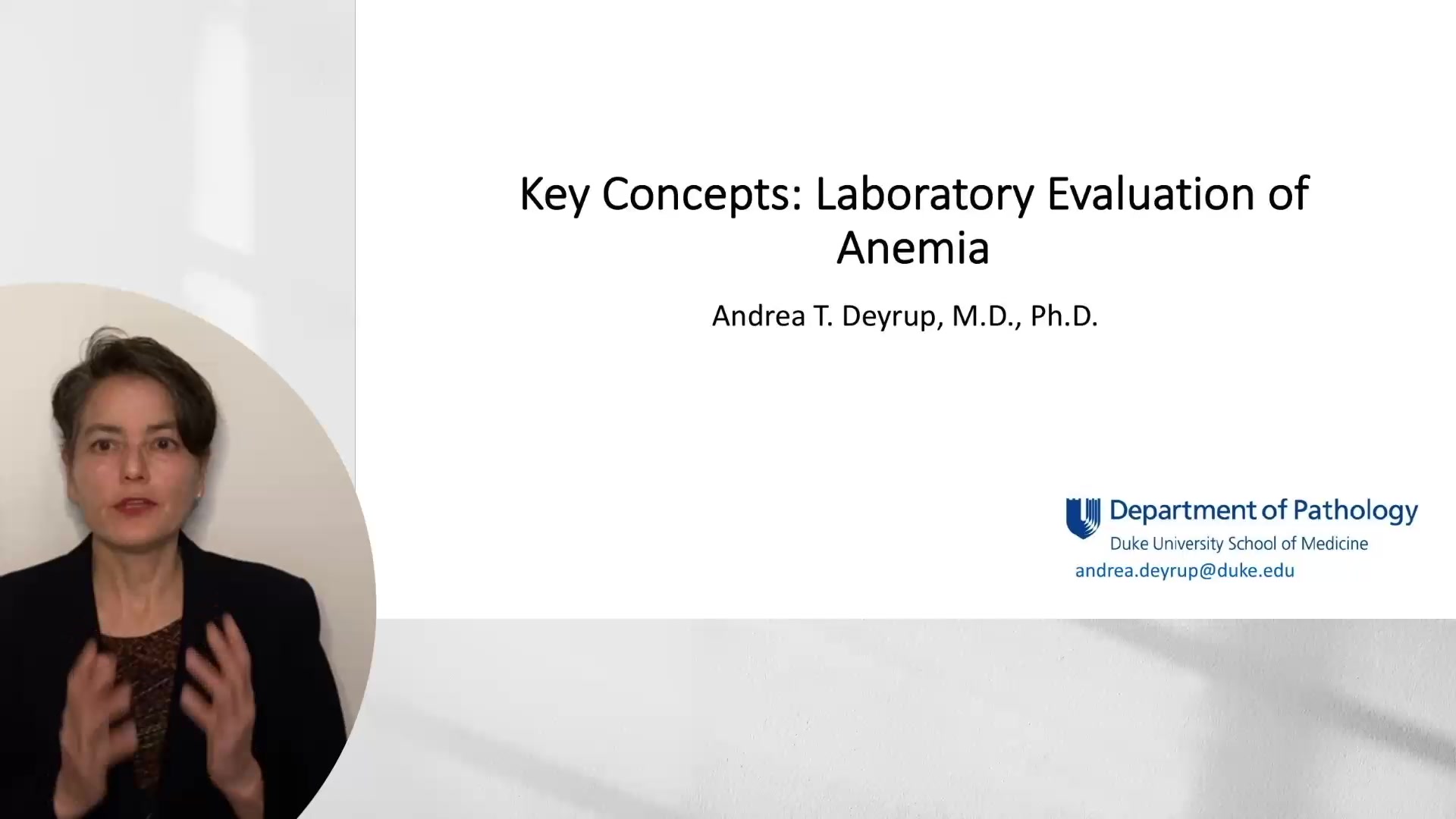 Key Concepts: Laboratory Evaluation of Anemia

Andrea T. Deyrup, M.D., Ph.D.

Department of Pathology
Duke University School of Medicine
andrea.deyrup@duke.edu